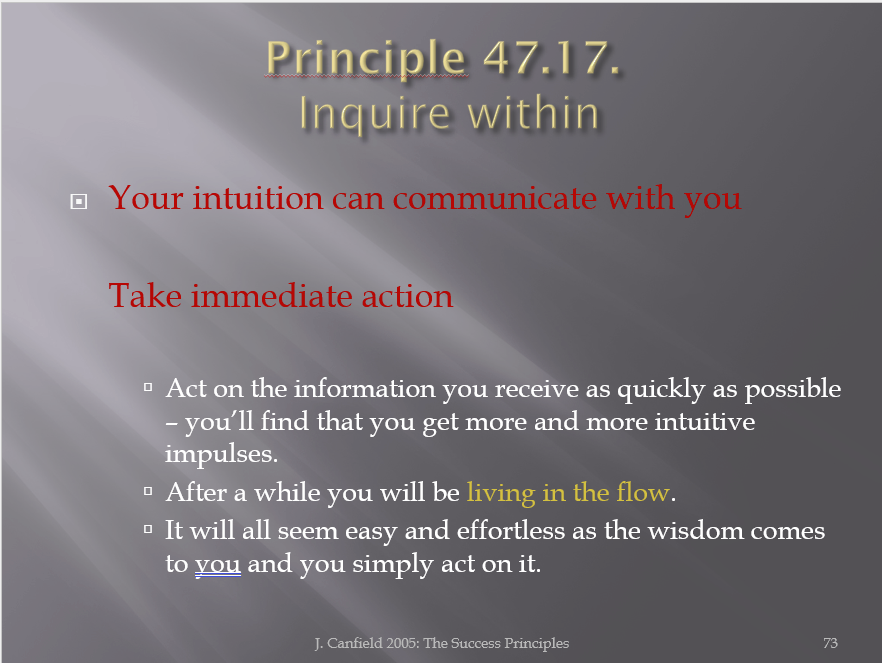 Principle 47.17.
Inquire within

Your intuition can communicate with you

Take immediate action

Act on the information you receive as quickly as possible – you'll find that you get more and more intuitive impulses.

After a while you will be living in the flow.

It will all seem easy and effortless as the wisdom comes to you and you simply act on it.

J. Canfield 2005: The Success Principles

73